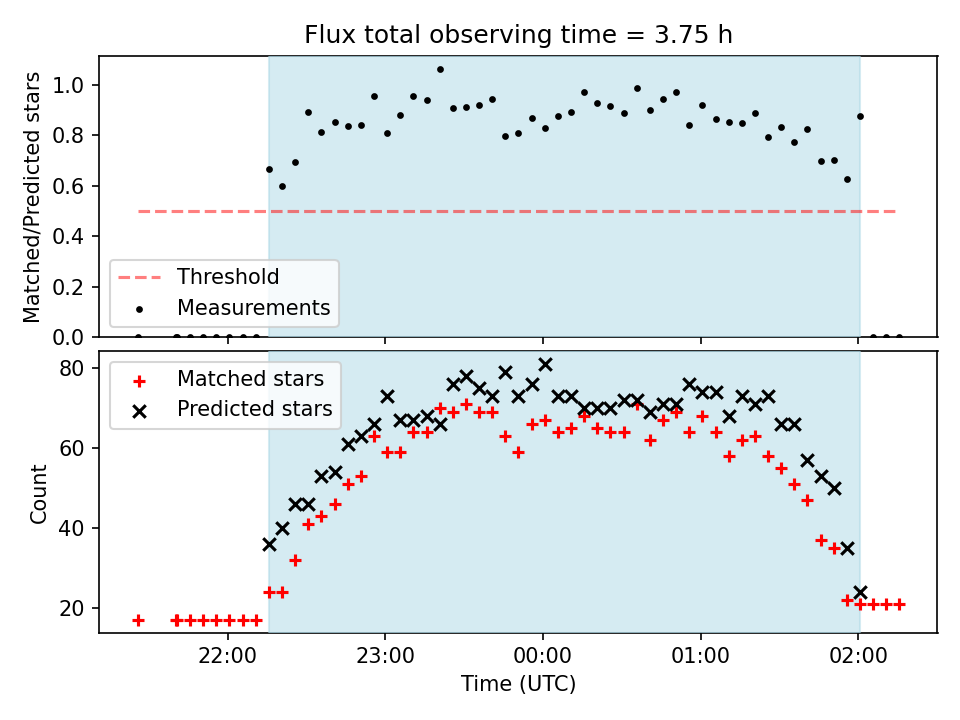 Flux total observing time = 3.75 h

Matched/Predicted stars

1.0
0.8
0.6
0.4
0.2
0.0

Threshold
Measurements

Count

80
60
40
20

Matched stars
Predicted stars

22:00
23:00
00:00
01:00
02:00

Time (UTC)